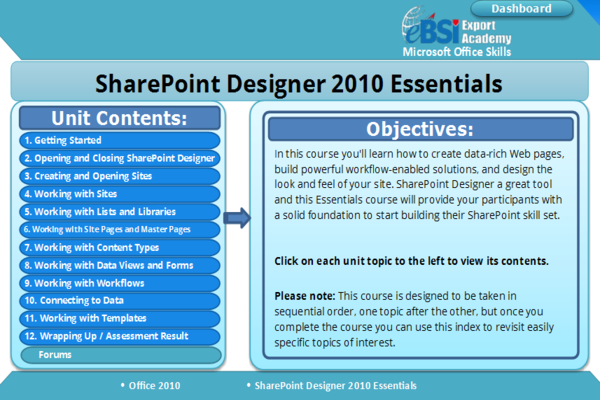 Dashboard

eBSI Export Academy
Microsoft Office Skills

SharePoint Designer 2010 Essentials

Unit Contents:

1. Getting Started
2. Opening and Closing SharePoint Designer
3. Creating and Opening Sites
4. Working with Sites
5. Working with Lists and Libraries
6. Working with Site Pages and Master Pages
7. Working with Content Types
8. Working with Data Views and Forms
9. Working with Workflows
10. Connecting to Data
11. Working with Templates
12. Wrapping Up / Assessment Result
Forums

Objectives:

In this course you'll learn how to create data-rich Web pages, build powerful workflow-enabled solutions, and design the look and feel of your site. SharePoint Designer a great tool and this Essentials course will provide your participants with a solid foundation to start building their SharePoint skill set.

Click on each unit topic to the left to view its contents.

Please note: This course is designed to be taken in sequential order, one topic after the other, but once you complete the course you can use this index to revisit easily specific topics of interest.

• Office 2010 • SharePoint Designer 2010 Essentials